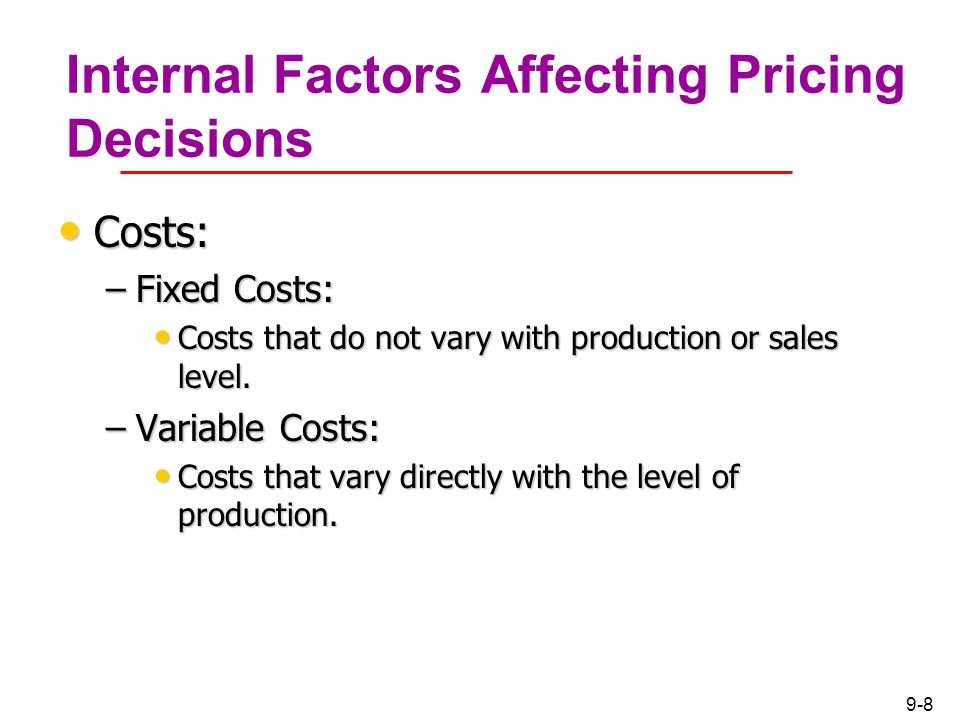 Internal Factors Affecting Pricing Decisions

• Costs:

– Fixed Costs:

• Costs that do not vary with production or sales level.

– Variable Costs:

• Costs that vary directly with the level of production.

9-8